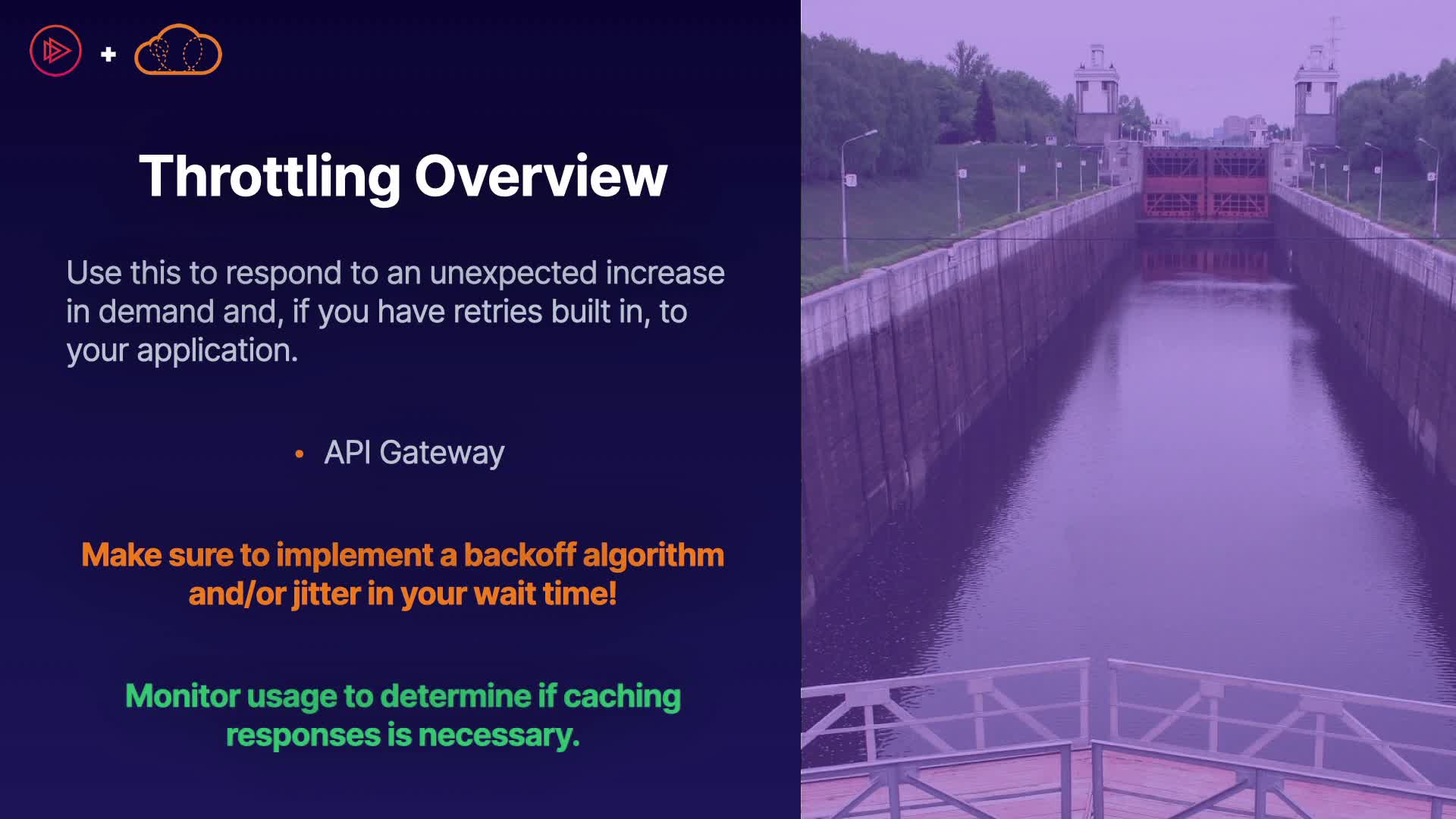 +

Throttling Overview

Use this to respond to an unexpected increase in demand and, if you have retries built in, to your application.

• API Gateway

Make sure to implement a backoff algorithm and/or jitter in your wait time!

Monitor usage to determine if caching responses is necessary.